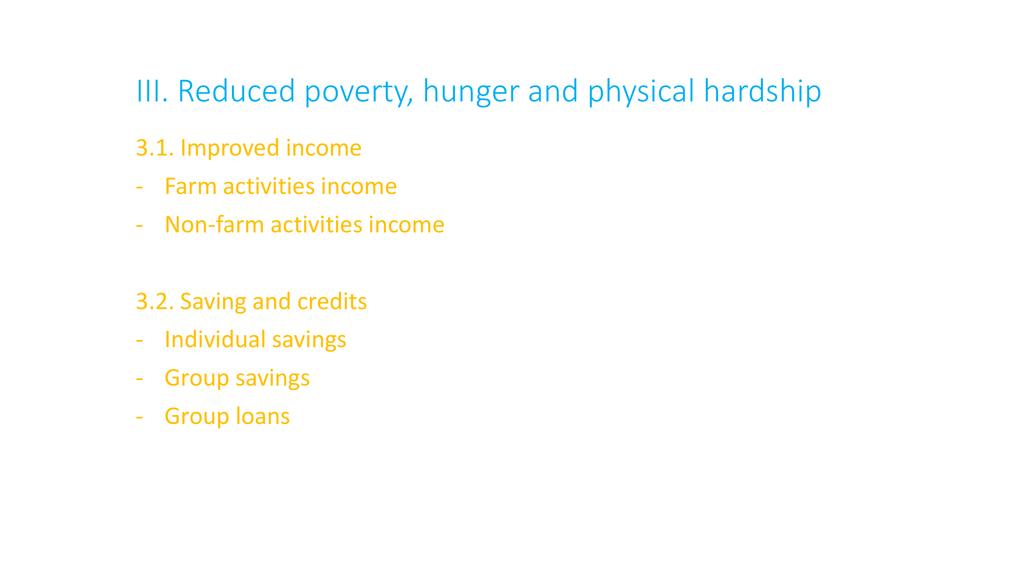 III. Reduced poverty, hunger and physical hardship

3.1. Improved income
- Farm activities income
- Non-farm activities income

3.2. Saving and credits
- Individual savings
- Group savings
- Group loans